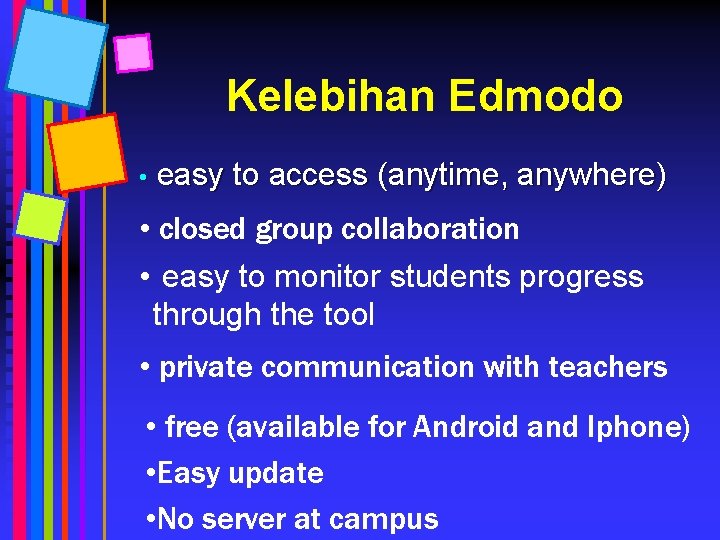 Kelebihan Edmodo

• easy to access (anytime, anywhere)

• closed group collaboration

• easy to monitor students progress through the tool

• private communication with teachers

• free (available for Android and Iphone)

•Easy update

•No server at campus